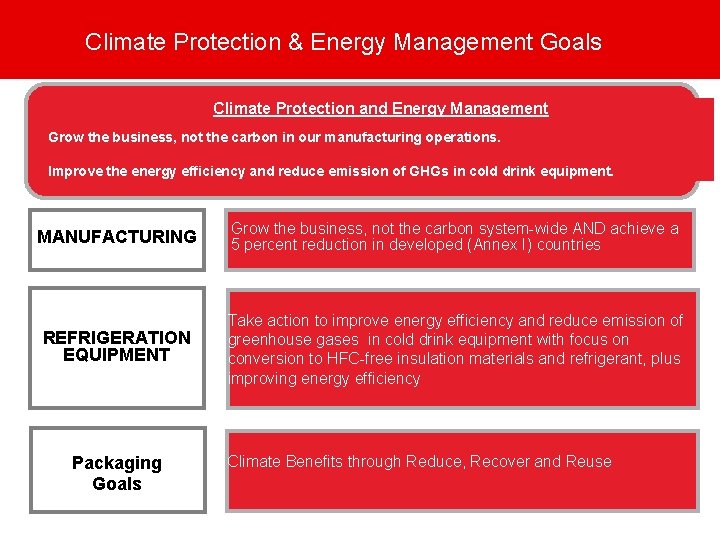 Climate Protection & Energy Management Goals

Climate Protection and Energy Management

Grow the business, not the carbon in our manufacturing operations.

Improve the energy efficiency and reduce emission of GHGs in cold drink equipment.

MANUFACTURING

Grow the business, not the carbon system-wide AND achieve a 5 percent reduction in developed (Annex I) countries

REFRIGERATION EQUIPMENT

Take action to improve energy efficiency and reduce emission of greenhouse gases in cold drink equipment with focus on conversion to HFC-free insulation materials and refrigerant, plus improving energy efficiency

Packaging Goals

Climate Benefits through Reduce, Recover and Reuse